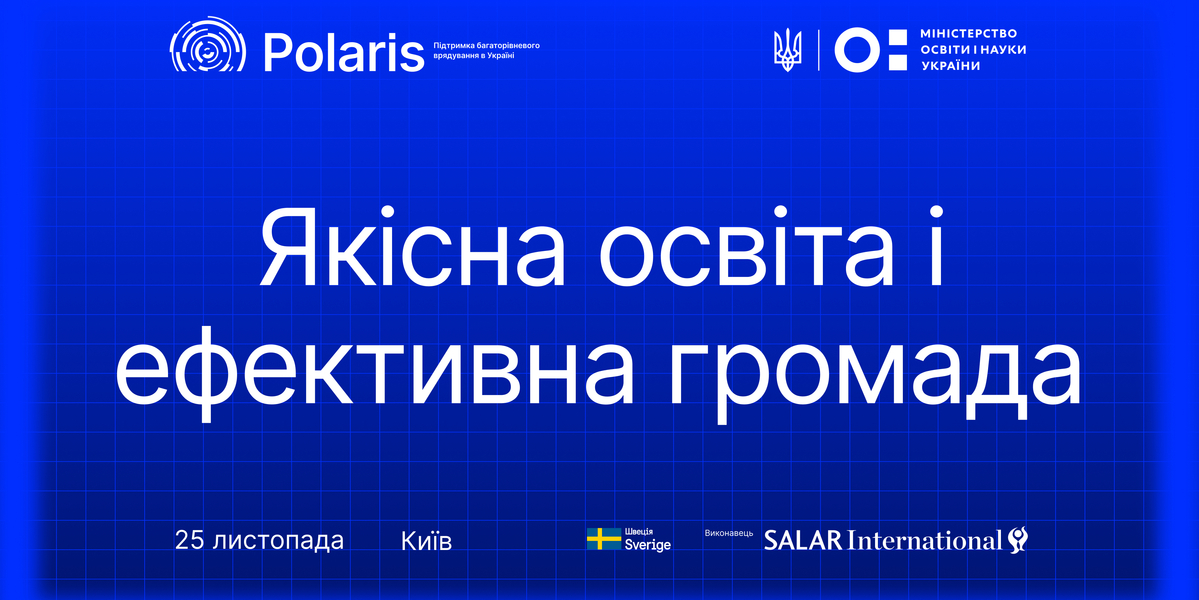 Polaris Підтримка багаторівневого врядування в Україні

МІНІСТЕРСТВО ОСВІТИ І НАУКИ УКРАЇНИ

Якісна освіта і ефективна громада

25 листопада

Київ

Швеція Sverige

Виконавець SALAR International